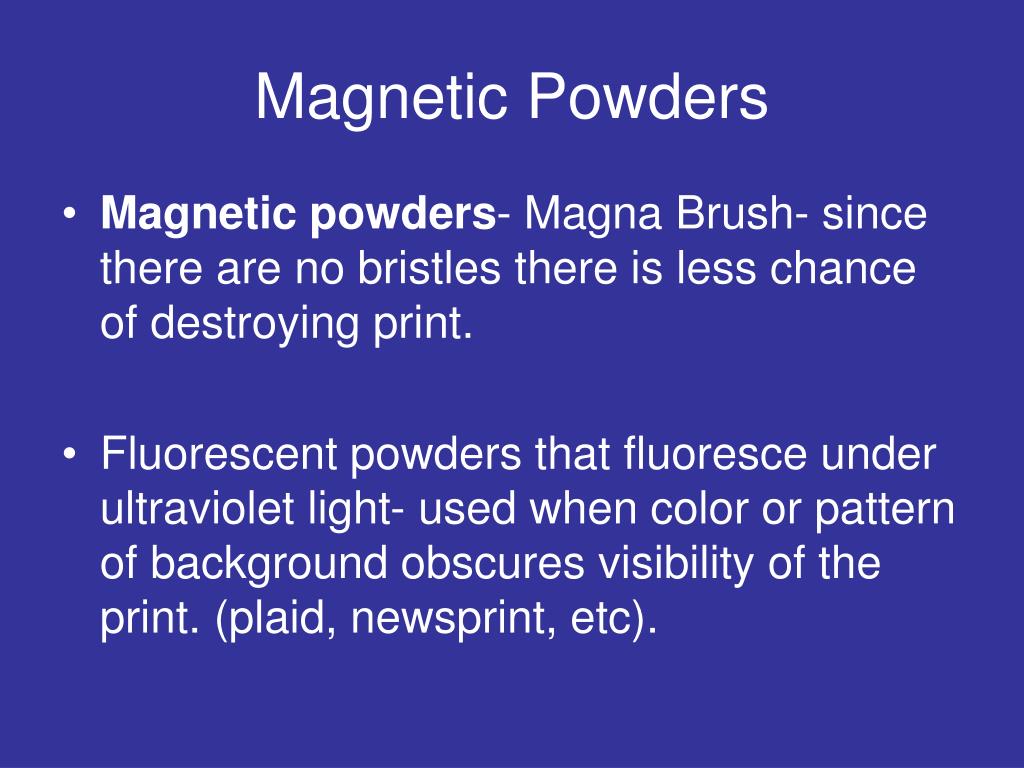 Magnetic Powders

• Magnetic powders- Magna Brush- since there are no bristles there is less chance of destroying print.

• Fluorescent powders that fluoresce under ultraviolet light- used when color or pattern of background obscures visibility of the print. (plaid, newsprint, etc).